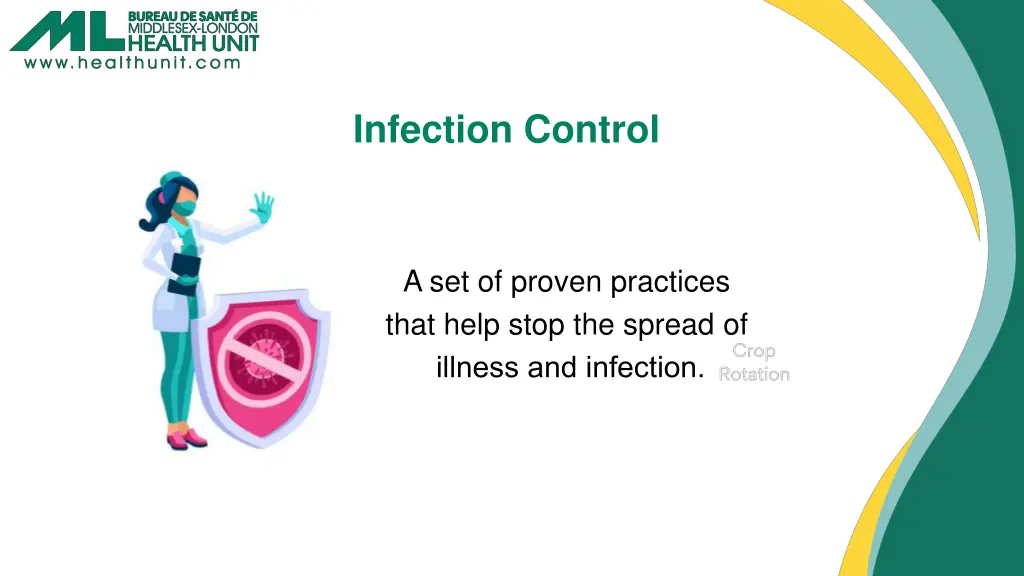 ML BUREAU DE SANTÉ DE MIDDLESEX-LONDON HEALTH UNIT
www.healthunit.com

Infection Control

A set of proven practices that help stop the spread of illness and infection.

Crop Rotation